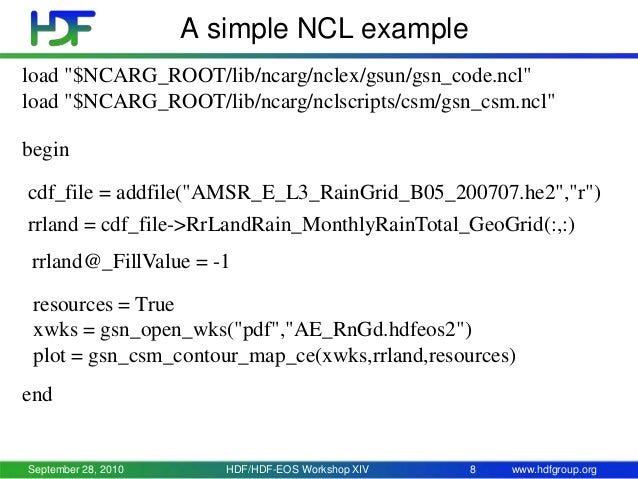 HDF

A simple NCL example

load "$NCARG_ROOT/lib/ncarg/nclex/gsun/gsn_code.ncl"
load "$NCARG_ROOT/lib/ncarg/nclscripts/csm/gsn_csm.ncl"

begin

cdf_file = addfile("AMSR_E_L3_RainGrid_B05_200707.he2","r")
rrland = cdf_file->RrLandRain_MonthlyRainTotal_GeoGrid(:,:)

rrland@_FillValue = -1

resources = True
xwks = gsn_open_wks("pdf","AE_RnGd.hdfeos2")
plot = gsn_csm_contour_map_ce(xwks,rrland,resources)

end

September 28, 2010 HDF/HDF-EOS Workshop XIV 8 www.hdfgroup.org